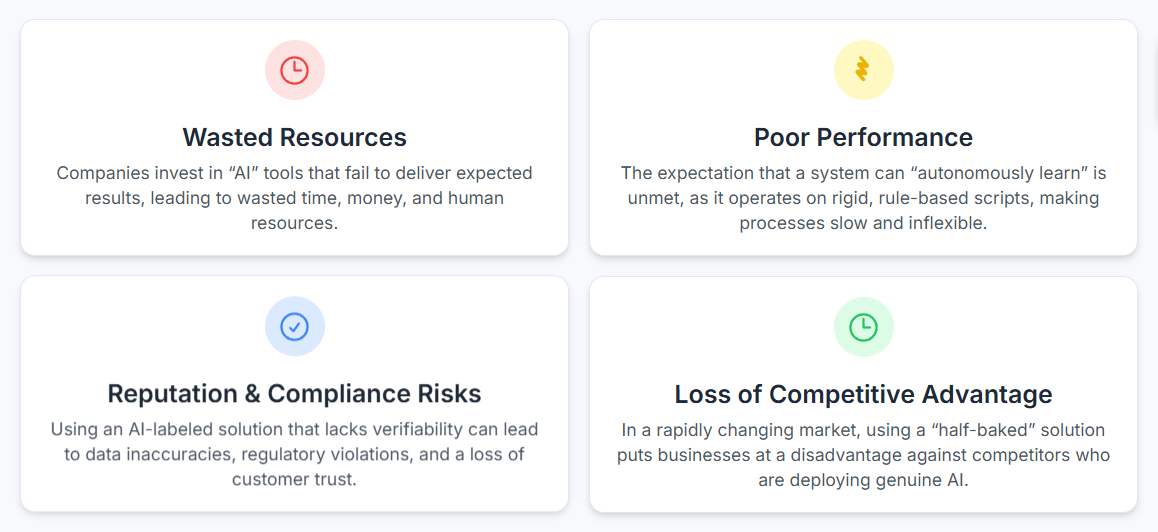 Wasted Resources

Companies invest in “AI” tools that fail to deliver expected results, leading to wasted time, money, and human resources.

Poor Performance

The expectation that a system can “autonomously learn” is unmet, as it operates on rigid, rule-based scripts, making processes slow and inflexible.

Reputation & Compliance Risks

Using an AI-labeled solution that lacks verifiability can lead to data inaccuracies, regulatory violations, and a loss of customer trust.

Loss of Competitive Advantage

In a rapidly changing market, using a “half-baked” solution puts businesses at a disadvantage against competitors who are deploying genuine AI.